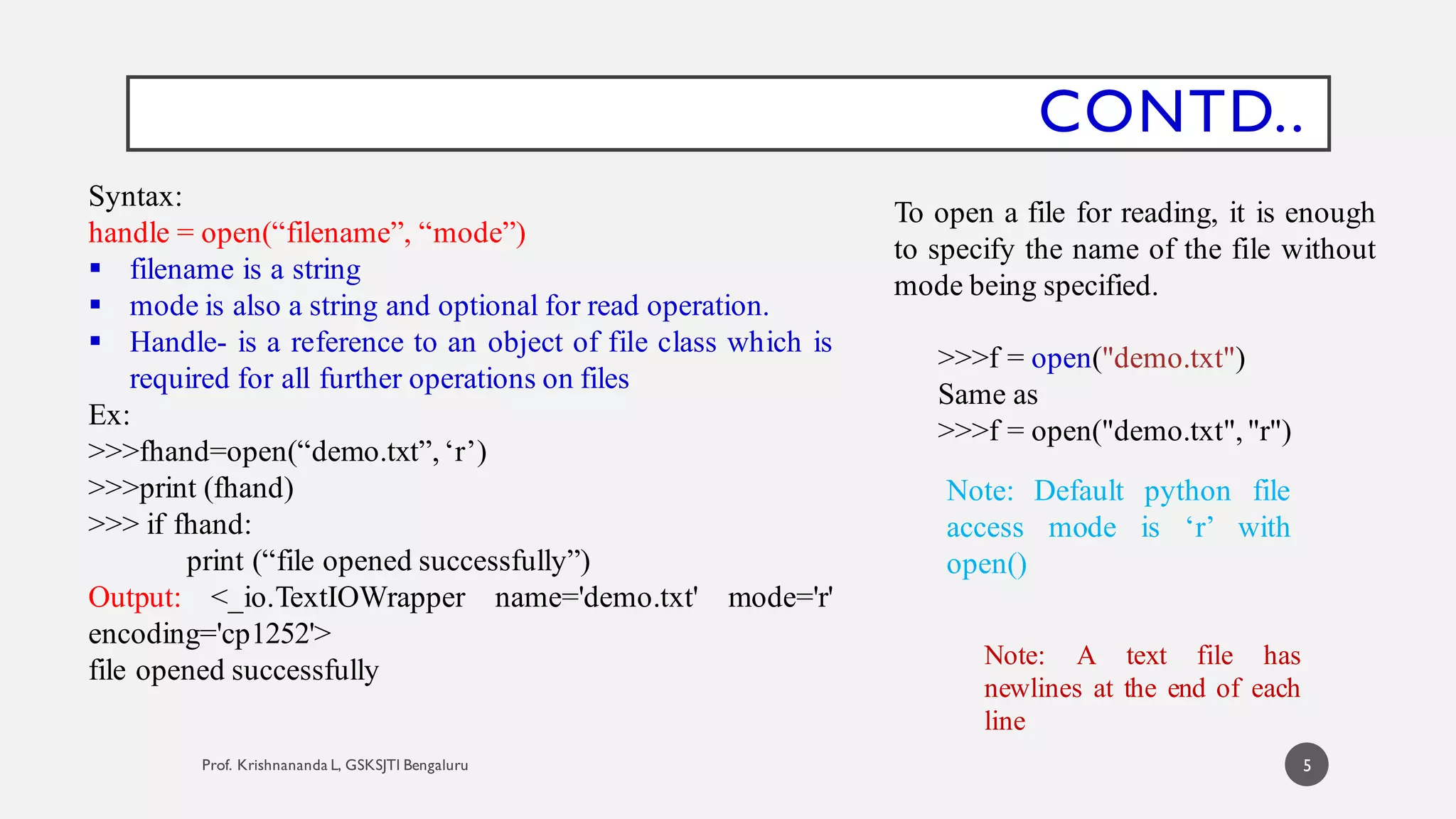 CONTD..

Syntax:
handle = open(“filename”, “mode”)
▪ filename is a string
▪ mode is also a string and optional for read operation.
▪ Handle- is a reference to an object of file class which is required for all further operations on files
Ex:
>>>fhand=open(“demo.txt”, ‘r’)
>>>print (fhand)
>>> if fhand:
print (“file opened successfully”)
Output: <_io.TextIOWrapper name='demo.txt' mode='r' encoding='cp1252'>
file opened successfully

To open a file for reading, it is enough to specify the name of the file without mode being specified.

>>>f = open("demo.txt")
Same as
>>>f = open("demo.txt", "r")

Note: Default python file access mode is ‘r’ with open()

Note: A text file has newlines at the end of each line

Prof. Krishnananda L, GSKSJTI Bengaluru

5